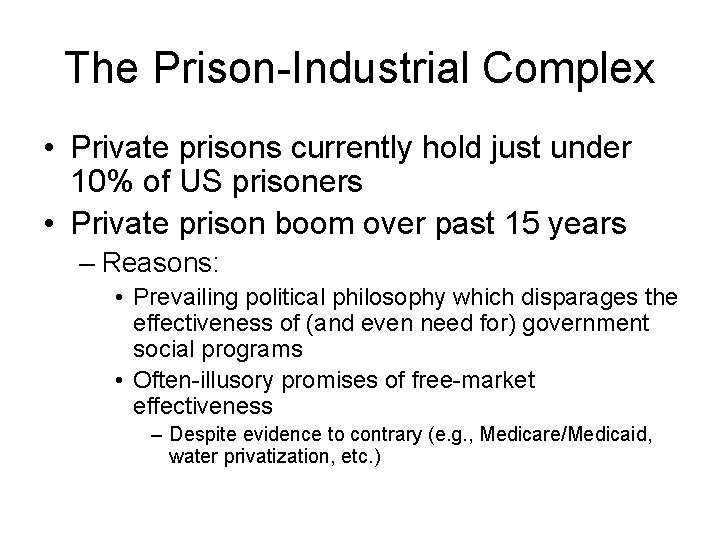 The Prison-Industrial Complex

• Private prisons currently hold just under 10% of US prisoners
• Private prison boom over past 15 years
– Reasons:
• Prevailing political philosophy which disparages the effectiveness of (and even need for) government social programs
• Often-illusory promises of free-market effectiveness
– Despite evidence to contrary (e.g., Medicare/Medicaid, water privatization, etc.)